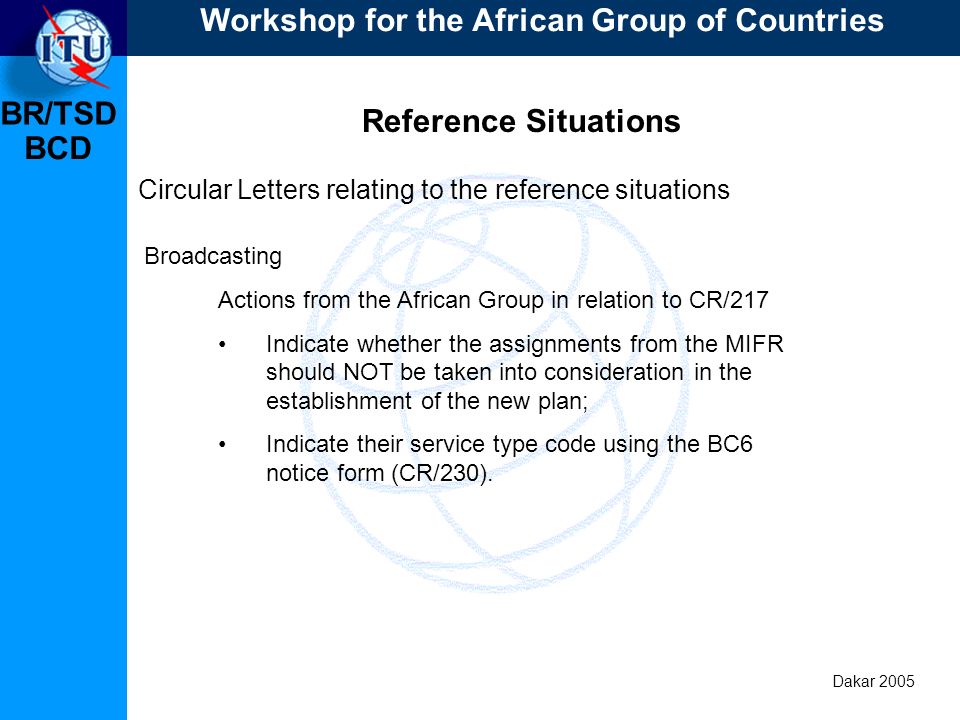 ITU

Workshop for the African Group of Countries

BR/TSD
BCD

Reference Situations

Circular Letters relating to the reference situations

Broadcasting

Actions from the African Group in relation to CR/217

• Indicate whether the assignments from the MIFR should NOT be taken into consideration in the establishment of the new plan;

• Indicate their service type code using the BC6 notice form (CR/230).

Dakar 2005